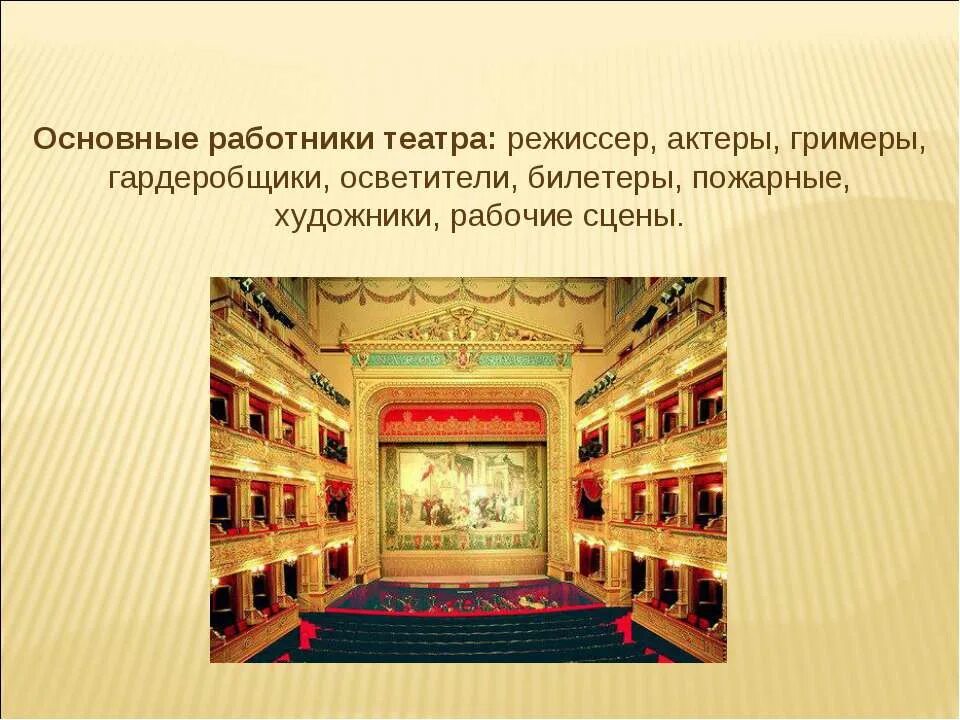 Основные работники театра: режиссер, актеры, гримеры, гардеробщики, осветители, билетеры, пожарные, художники, рабочие сцены.